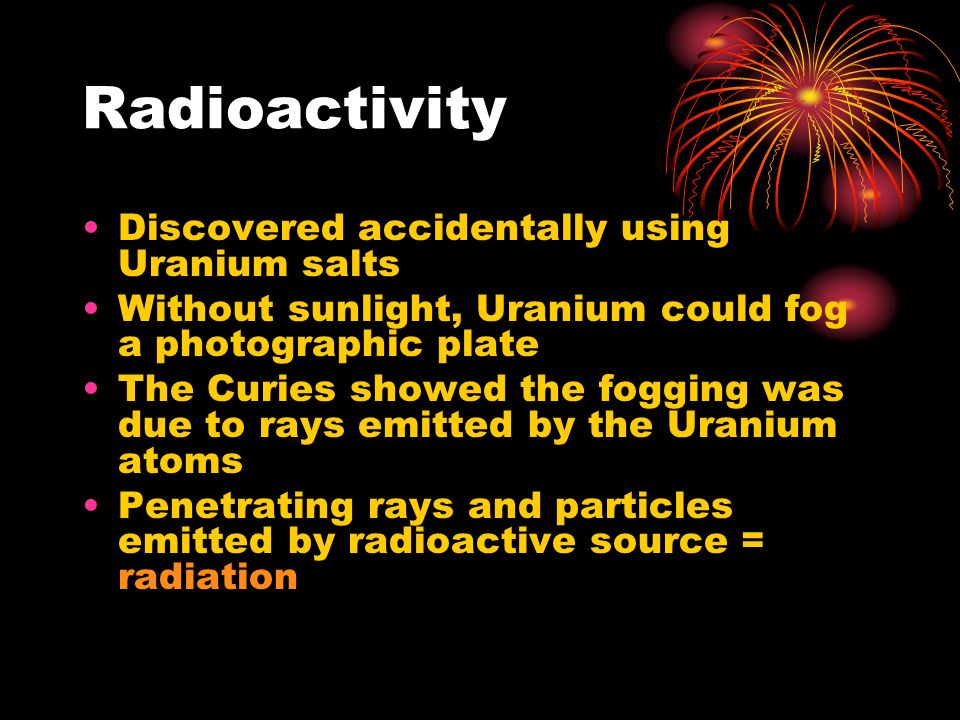 Radioactivity

• Discovered accidentally using Uranium salts
• Without sunlight, Uranium could fog a photographic plate
• The Curies showed the fogging was due to rays emitted by the Uranium atoms
• Penetrating rays and particles emitted by radioactive source = radiation